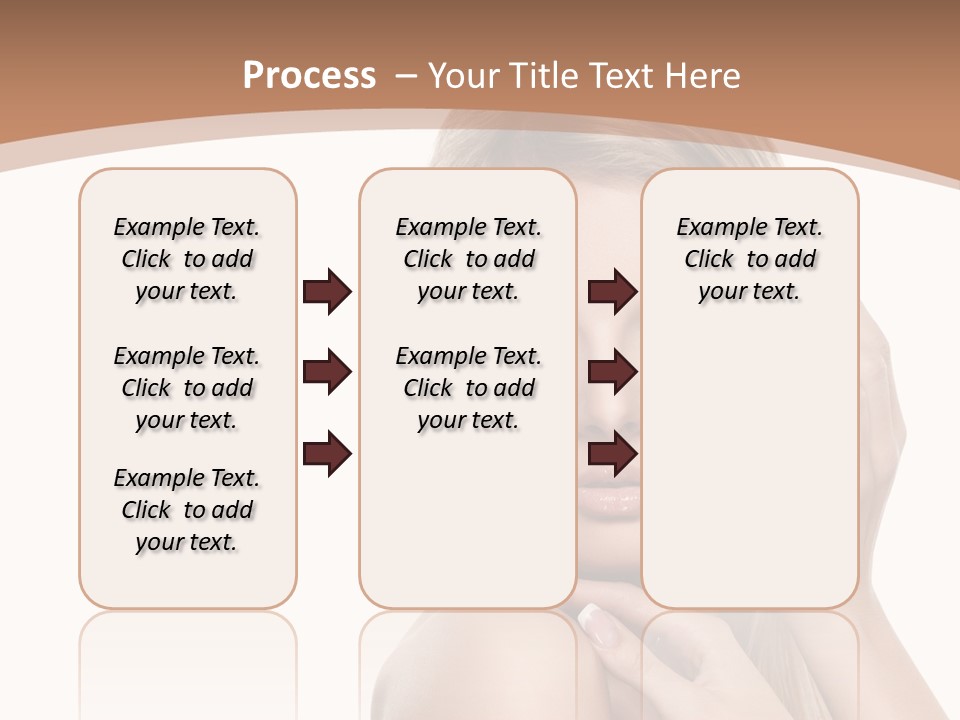 Process – Your Title Text Here

Example Text. Click to add your text.

Example Text. Click to add your text.

Example Text. Click to add your text.

Example Text. Click to add your text.

Example Text. Click to add your text.

Example Text. Click to add your text.